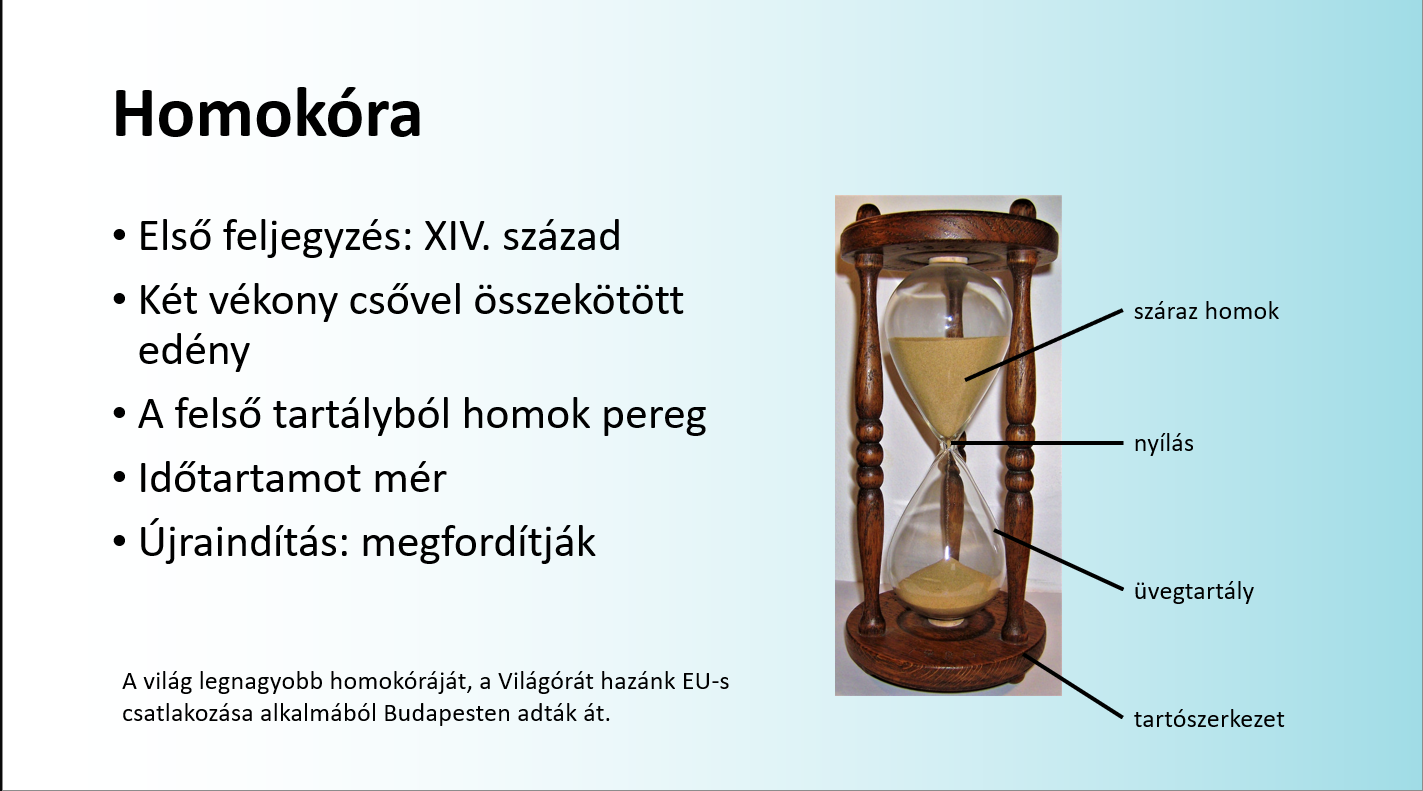 Homokóra

• Első feljegyzés: XIV. század
• Két vékony csővel összekötött edény
• A felső tartályból homok pereg
• Időtartamot mér
• Újraindítás: megfordítják

A világ legnagyobb homokóráját, a Világórát hazánk EU-s csatlakozása alkalmából Budapesten adták át.

száraz homok
nyílás
üvegtartály
tartószerkezet